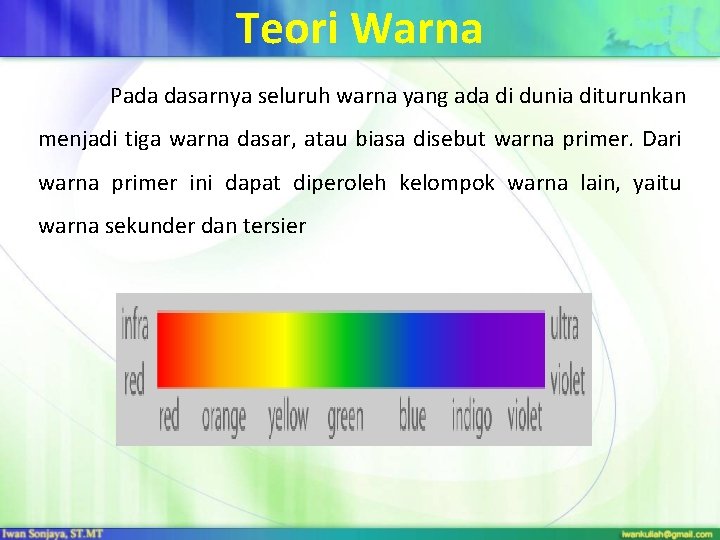 Teori Warna

Pada dasarnya seluruh warna yang ada di dunia diturunkan menjadi tiga warna dasar, atau biasa disebut warna primer. Dari warna primer ini dapat diperoleh kelompok warna lain, yaitu warna sekunder dan tersier

infra red

ultra violet

red orange yellow green blue indigo violet

Iwan Sonjaya, ST.MT

iwankuliah@gmail.com